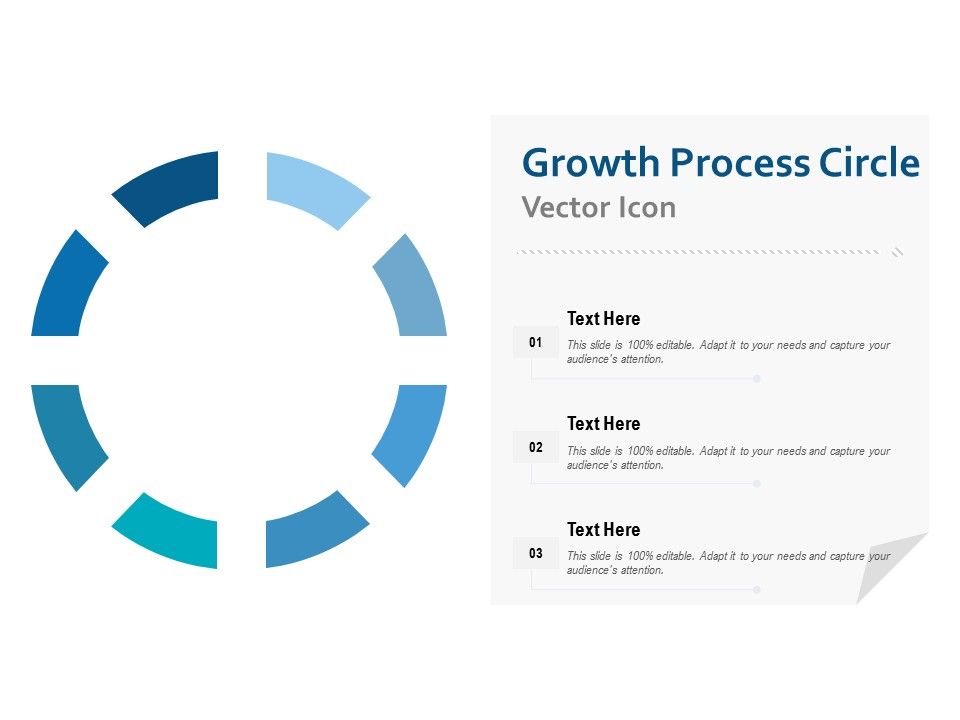 Growth Process Circle
Vector Icon

01
Text Here
This slide is 100% editable. Adapt it to your needs and capture your audience's attention.

02
Text Here
This slide is 100% editable. Adapt it to your needs and capture your audience's attention.

03
Text Here
This slide is 100% editable. Adapt it to your needs and capture your audience's attention.